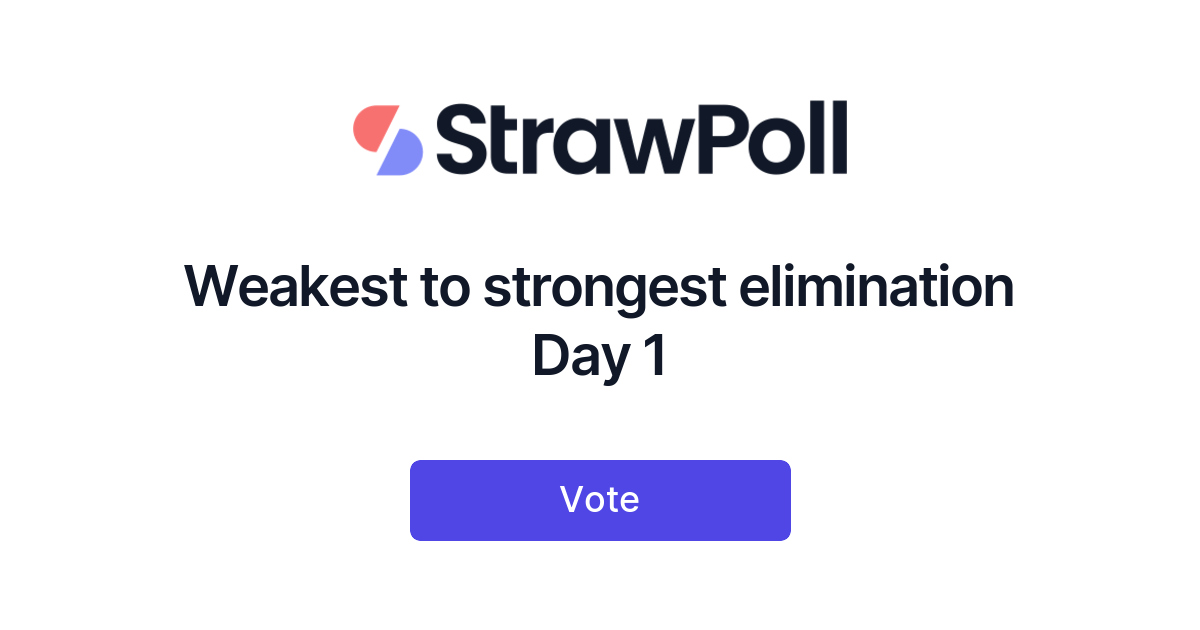 StrawPoll

Weakest to strongest elimination Day 1

Vote